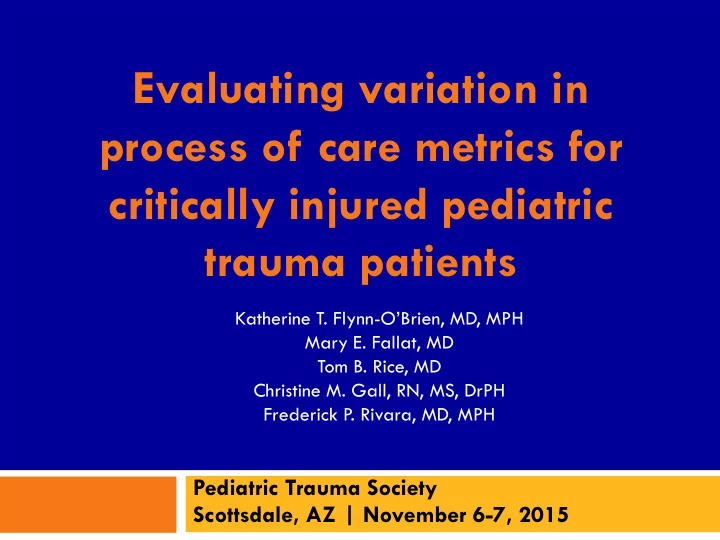 Evaluating variation in process of care metrics for critically injured pediatric trauma patients

Katherine T. Flynn-O'Brien, MD, MPH
Mary E. Fallat, MD
Tom B. Rice, MD
Christine M. Gall, RN, MS, DrPH
Frederick P. Rivara, MD, MPH

Pediatric Trauma Society
Scottsdale, AZ | November 6-7, 2015